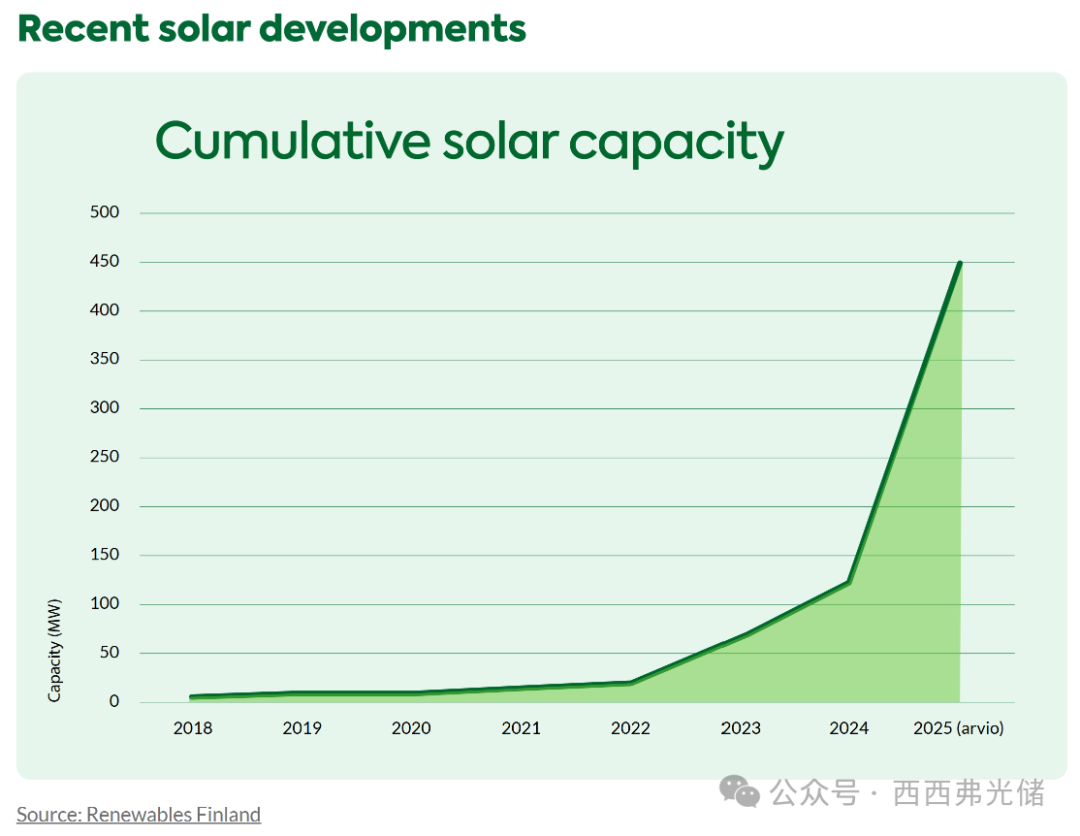 Recent solar developments

Cumulative solar capacity

500
450
400
350
300
250
200
150
100
50
0

Capacity (MW)

2018 2019 2020 2021 2022 2023 2024 2025 (arvio)

公众号 · 西西弗光储

Source: Renewables Finland